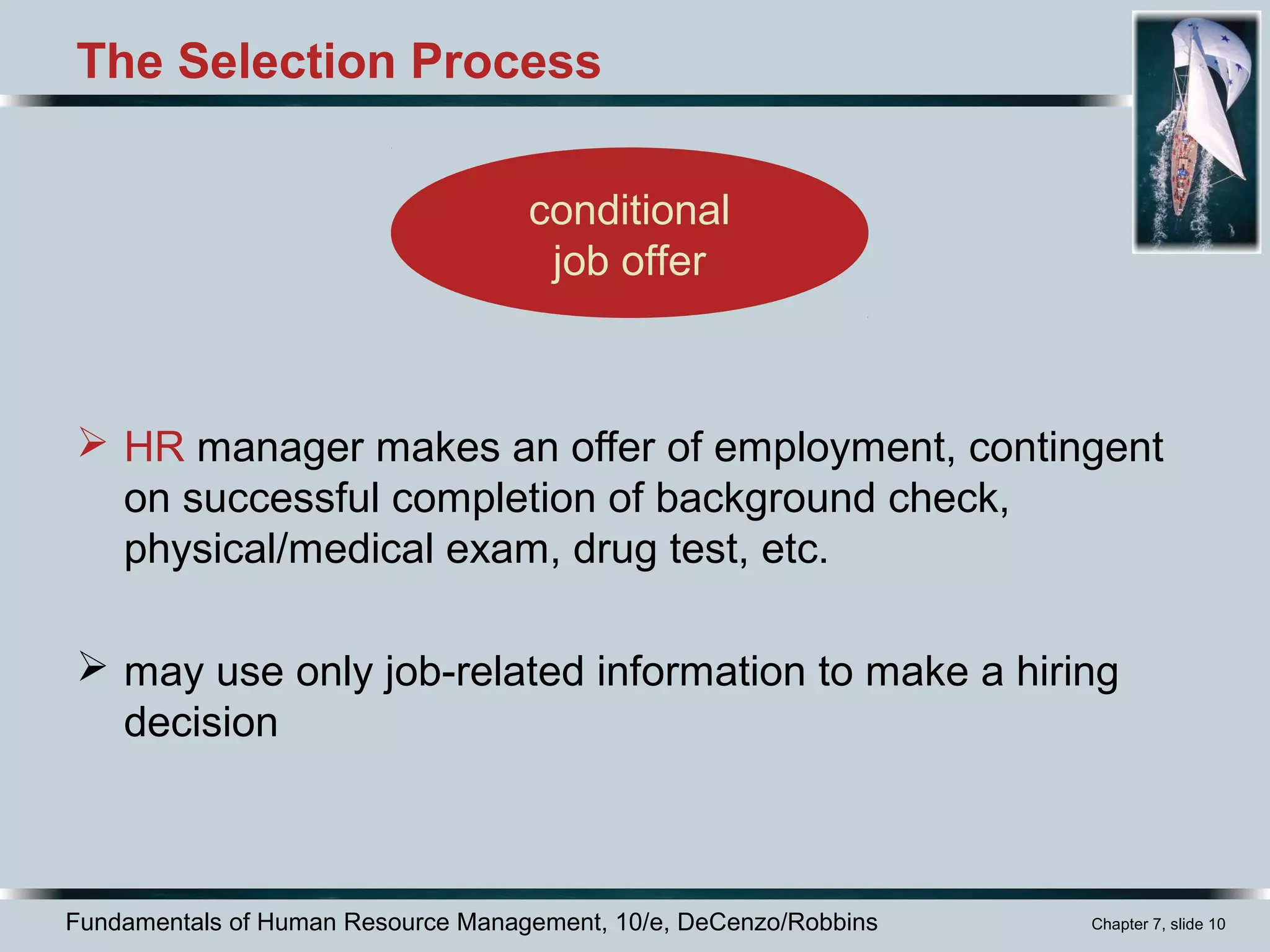 The Selection Process

conditional job offer

➢ HR manager makes an offer of employment, contingent on successful completion of background check, physical/medical exam, drug test, etc.

➢ may use only job-related information to make a hiring decision

Fundamentals of Human Resource Management, 10/e, DeCenzo/Robbins

Chapter 7, slide 10